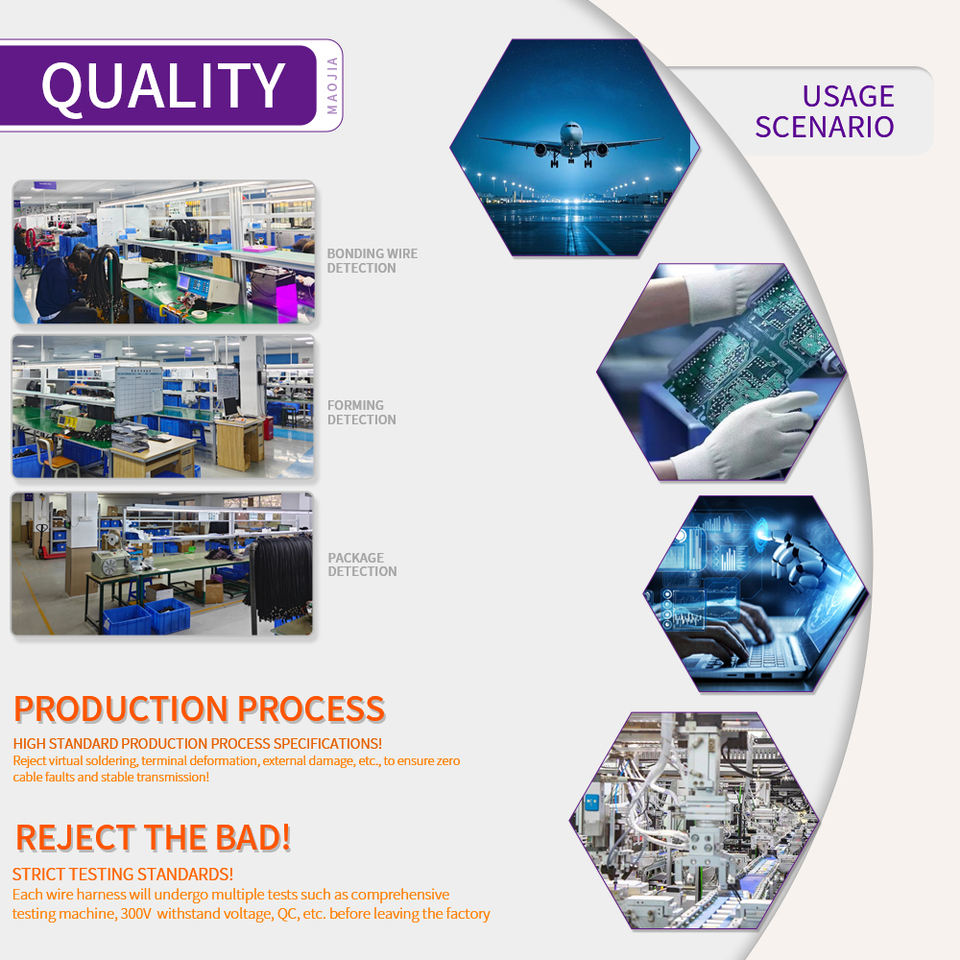 QUALITY
MAOJIA

USAGE SCENARIO

BONDING WIRE DETECTION

FORMING DETECTION

PACKAGE DETECTION

PRODUCTION PROCESS

HIGH STANDARD PRODUCTION PROCESS SPECIFICATIONS!
Reject virtual soldering, terminal deformation, external damage, etc., to ensure zero cable faults and stable transmission!

REJECT THE BAD!

STRICT TESTING STANDARDS!
Each wire harness will undergo multiple tests such as comprehensive testing machine, 300V withstand voltage, QC, etc. before leaving the factory